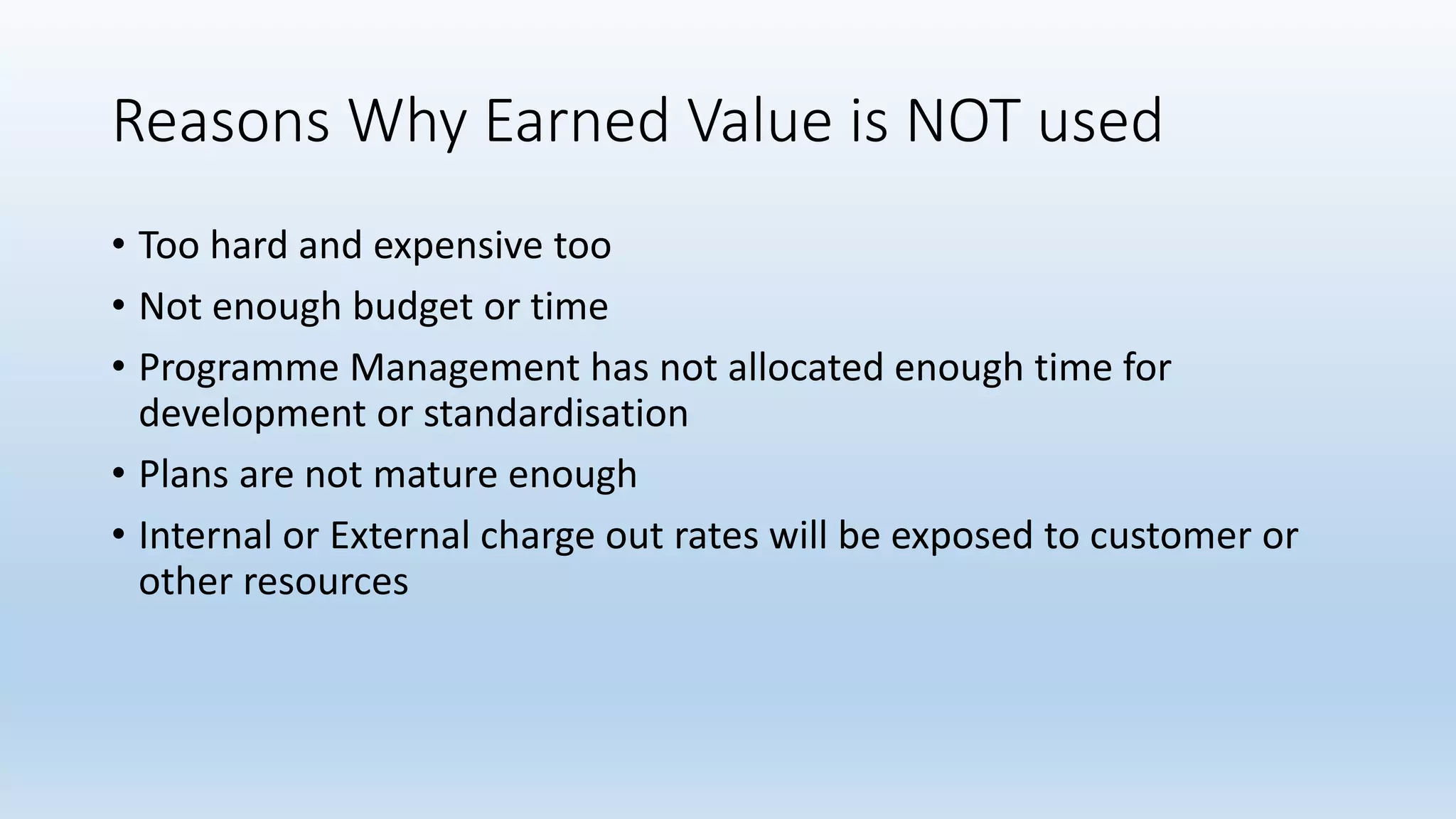 Reasons Why Earned Value is NOT used

• Too hard and expensive too
• Not enough budget or time
• Programme Management has not allocated enough time for development or standardisation
• Plans are not mature enough
• Internal or External charge out rates will be exposed to customer or other resources